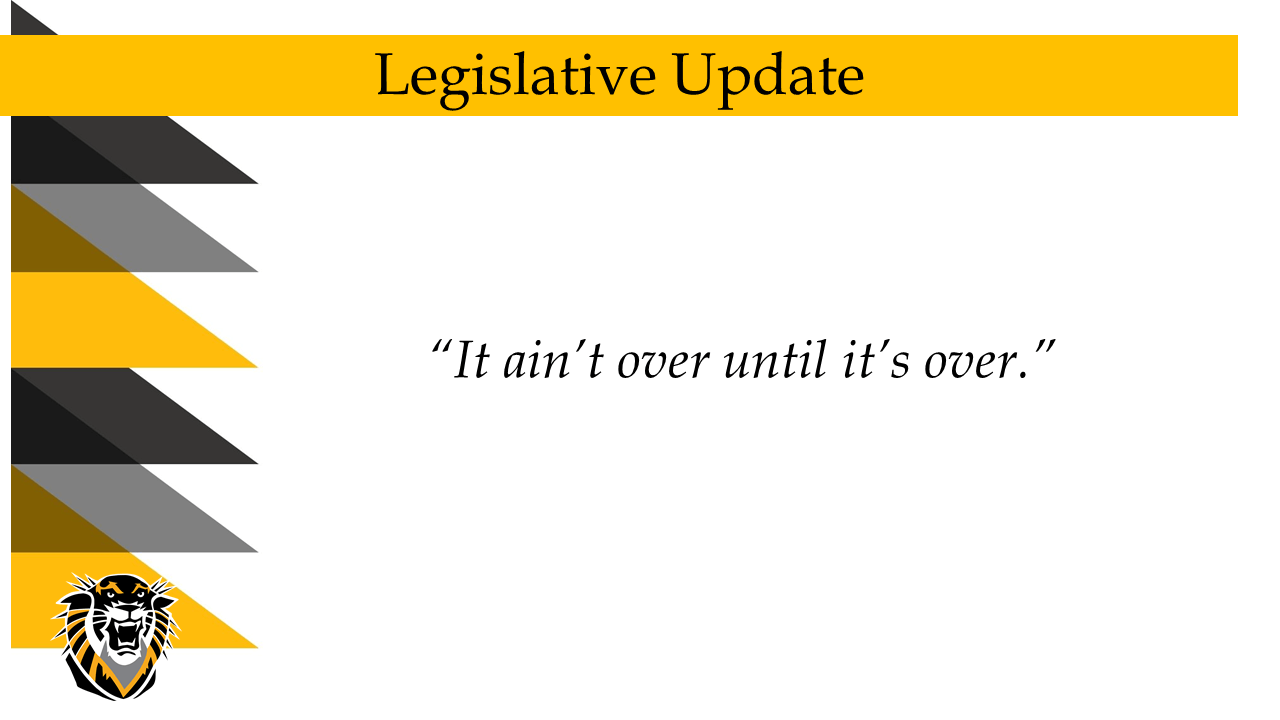 Legislative Update

“It ain’t over until it’s over.”